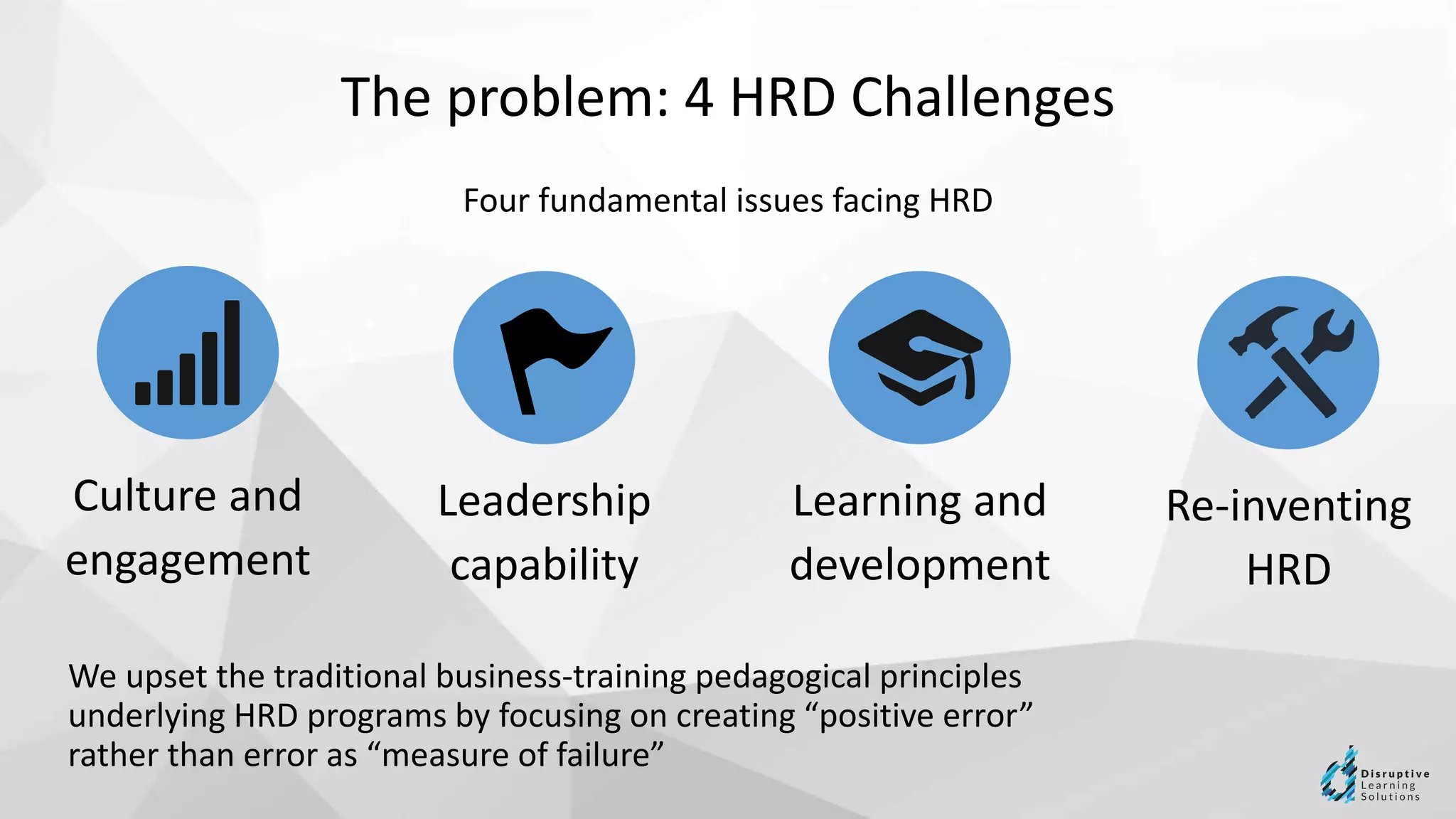 The problem: 4 HRD Challenges

Four fundamental issues facing HRD

Culture and engagement

Leadership capability

Learning and development

Re-inventing HRD

We upset the traditional business-training pedagogical principles underlying HRD programs by focusing on creating “positive error” rather than error as “measure of failure”

Disruptive Learning Solutions